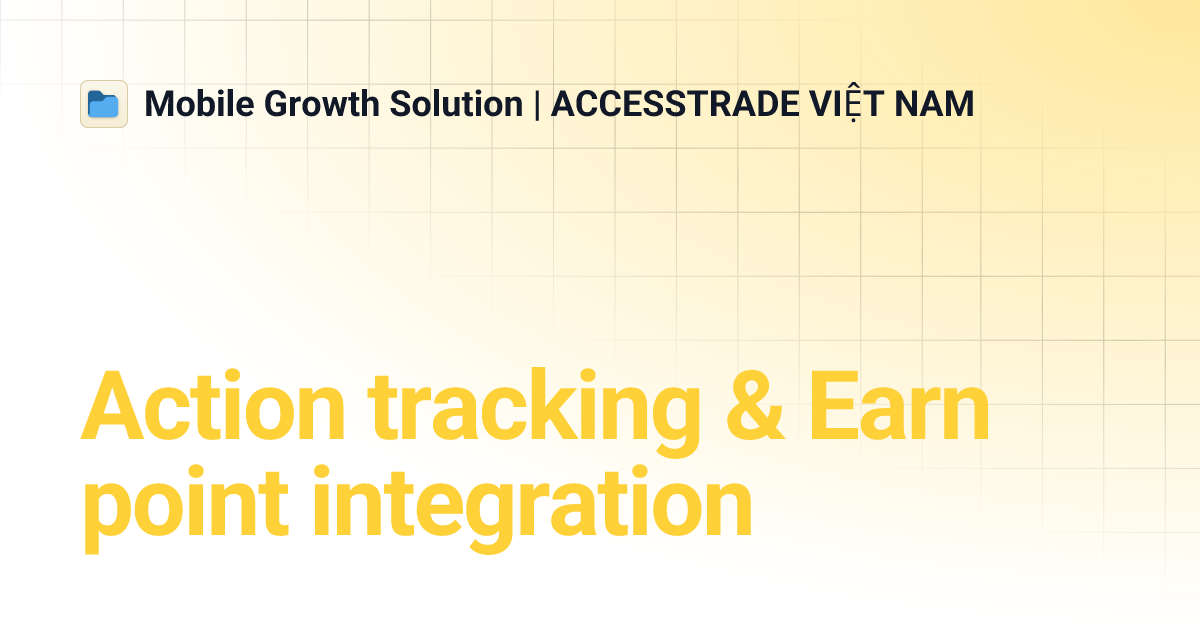 Mobile Growth Solution | ACCESSTRADE VIỆT NAM

Action tracking & Earn point integration